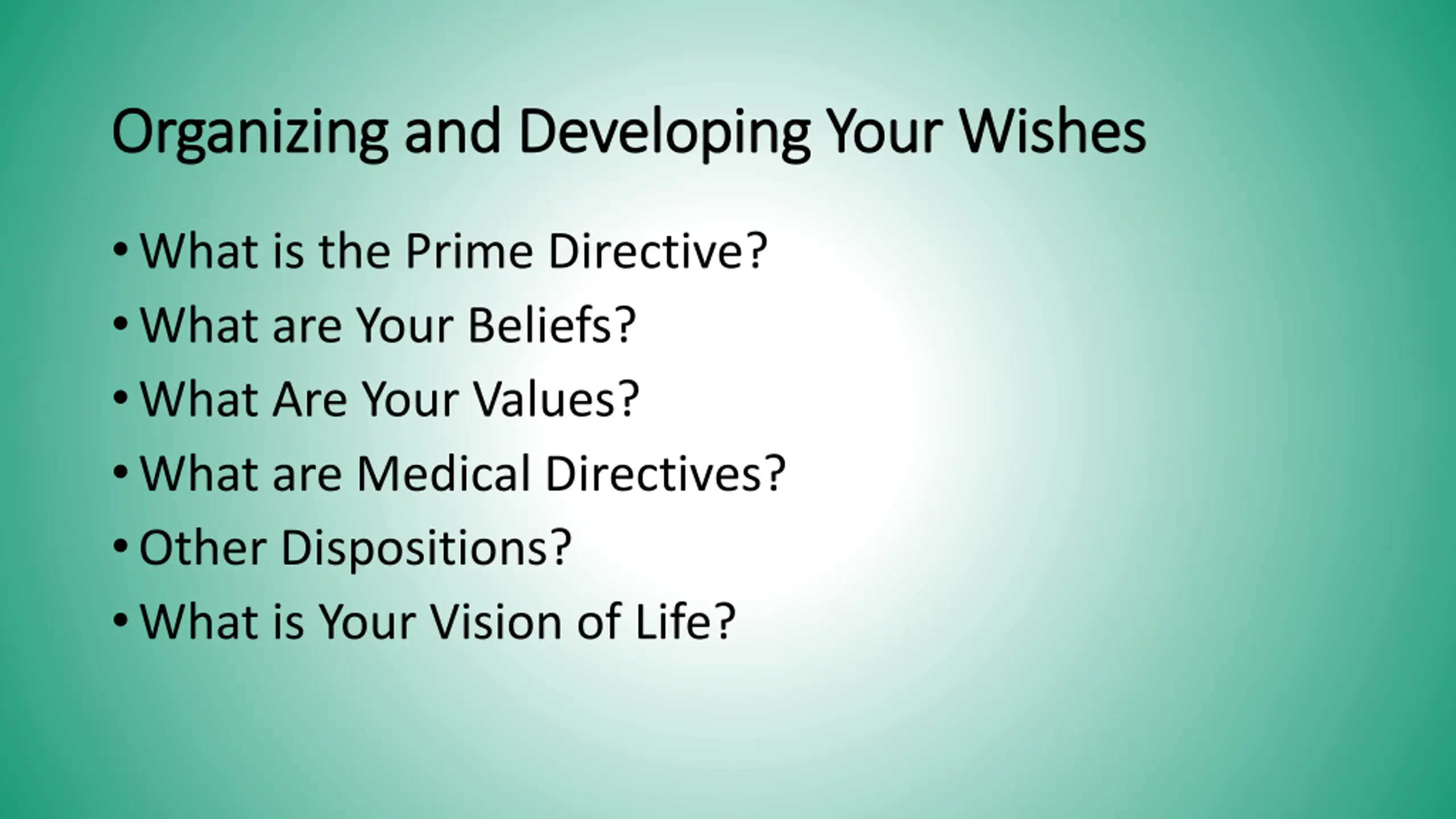 Organizing and Developing Your Wishes

• What is the Prime Directive?
• What are Your Beliefs?
• What Are Your Values?
• What are Medical Directives?
• Other Dispositions?
• What is Your Vision of Life?